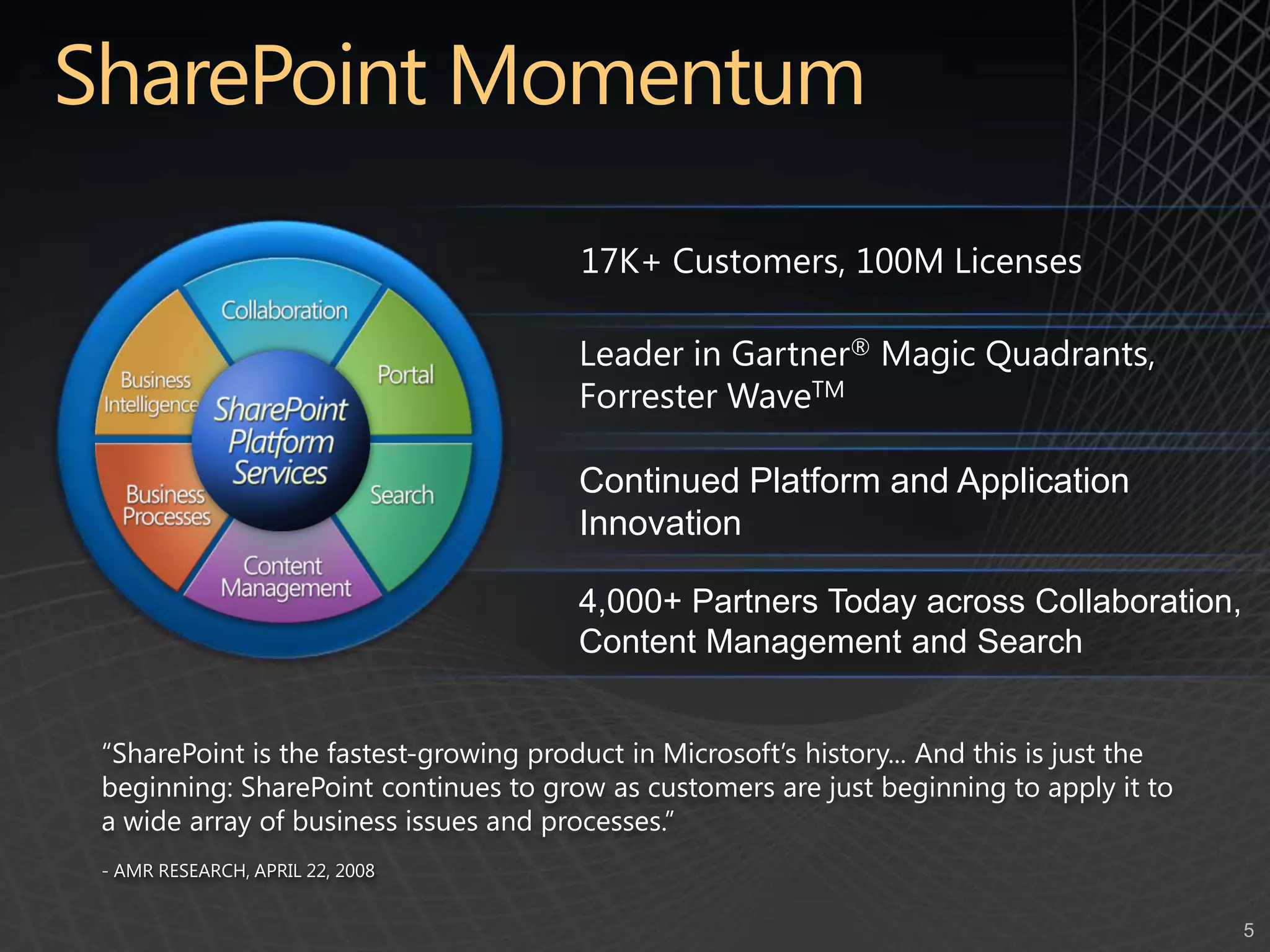 SharePoint Momentum

Collaboration

Portal

Search

Content Management

Business Processes

Business Intelligence

SharePoint Platform Services

17K+ Customers, 100M Licenses

Leader in Gartner® Magic Quadrants, Forrester Wave™

Continued Platform and Application Innovation

4,000+ Partners Today across Collaboration, Content Management and Search

“SharePoint is the fastest-growing product in Microsoft’s history… And this is just the beginning: SharePoint continues to grow as customers are just beginning to apply it to a wide array of business issues and processes.”

- AMR RESEARCH, APRIL 22, 2008

5